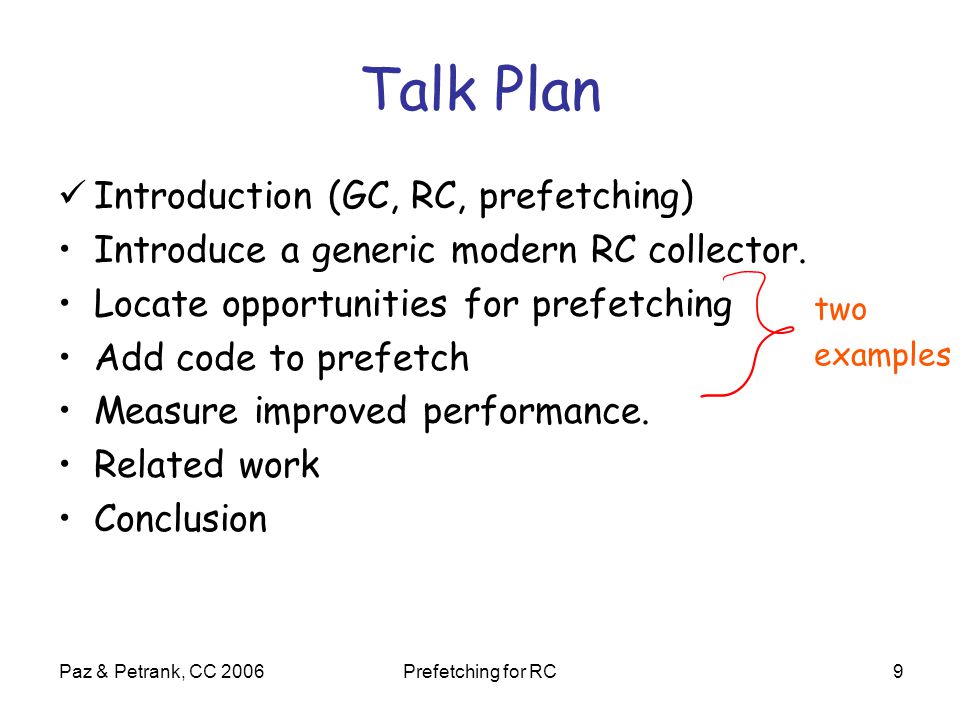 Talk Plan

✓ Introduction (GC, RC, prefetching)
• Introduce a generic modern RC collector.
• Locate opportunities for prefetching
• Add code to prefetch
• Measure improved performance.
• Related work
• Conclusion

two examples

Paz & Petrank, CC 2006

Prefetching for RC

9